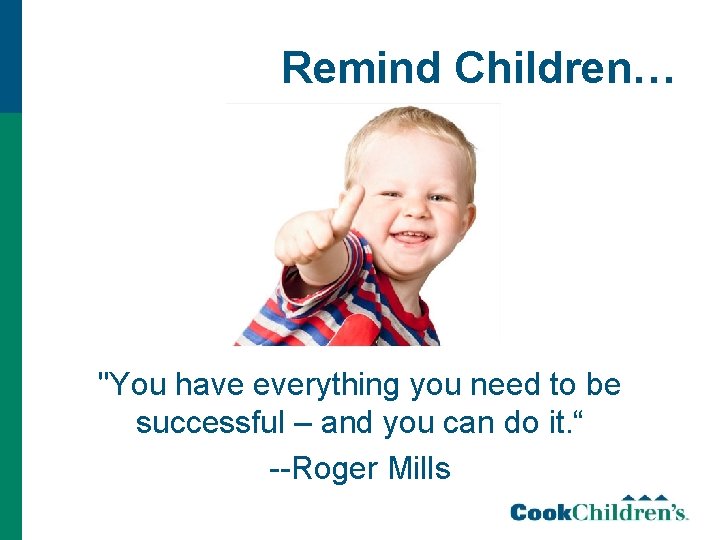 Remind Children…

"You have everything you need to be successful – and you can do it.“
--Roger Mills

CookChildren's.